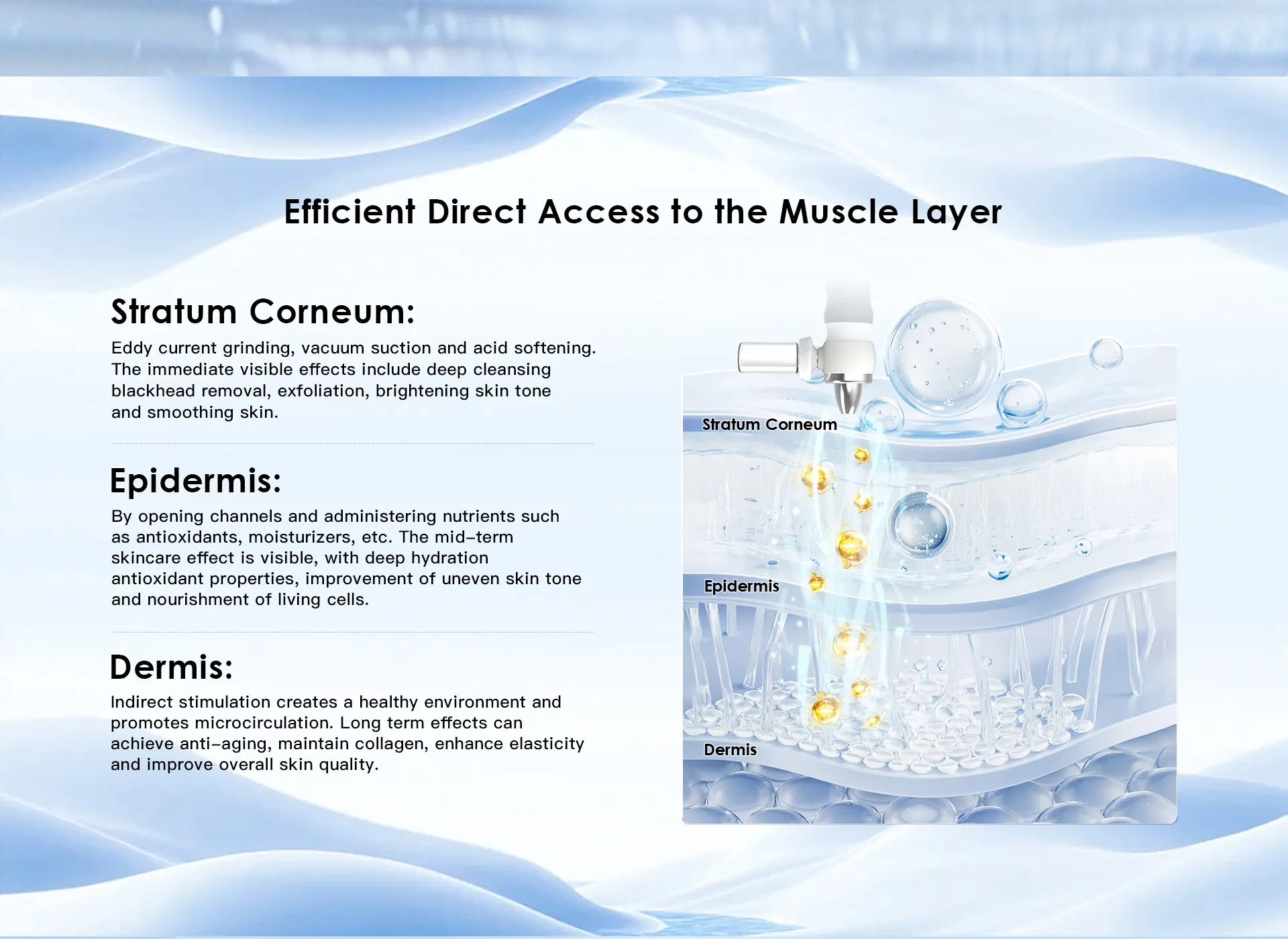 Efficient Direct Access to the Muscle Layer

Stratum Corneum:

Eddy current grinding, vacuum suction and acid softening. The immediate visible effects include deep cleansing blackhead removal, exfoliation, brightening skin tone and smoothing skin.

Epidermis:

By opening channels and administering nutrients such as antioxidants, moisturizers, etc. The mid–term skincare effect is visible, with deep hydration antioxidant properties, improvement of uneven skin tone and nourishment of living cells.

Dermis:

Indirect stimulation creates a healthy environment and promotes microcirculation. Long term effects can achieve anti–aging, maintain collagen, enhance elasticity and improve overall skin quality.

Stratum Corneum

Epidermis

Dermis